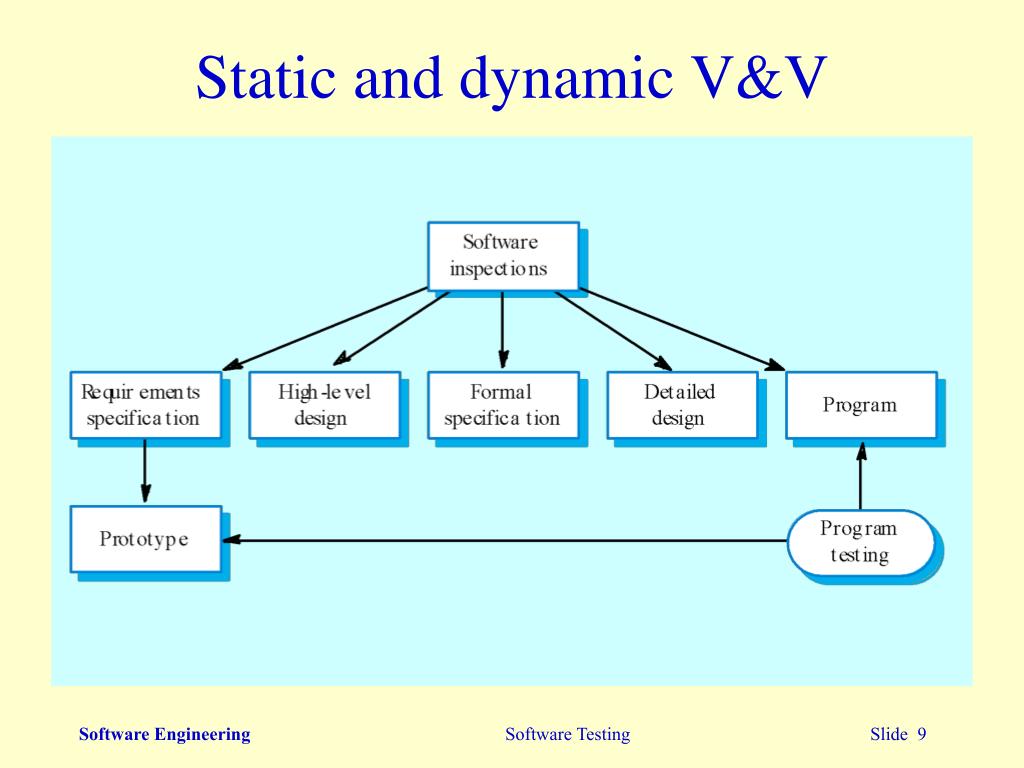 Static and dynamic V&V

Software inspections

Requirements specification

High-level design

Formal specification

Detailed design

Program

Prototype

Program testing

Software Engineering

Software Testing

Slide 9